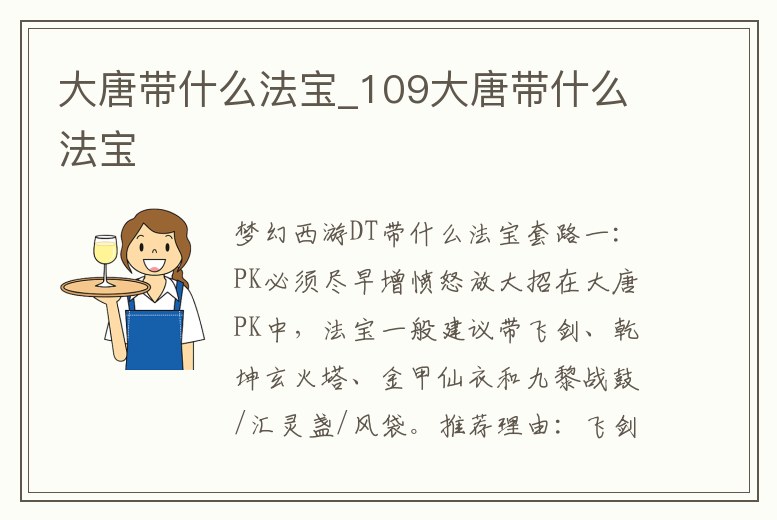 大唐带什么法宝_109大唐带什么法宝

梦幻西游DT带什么法宝套路一：PK必须尽早增愤怒放大招在大唐PK中，法宝一般建议带飞剑、乾坤玄火塔、金甲仙衣和九黎战鼓/汇灵盏/风袋。推荐理由：飞剑